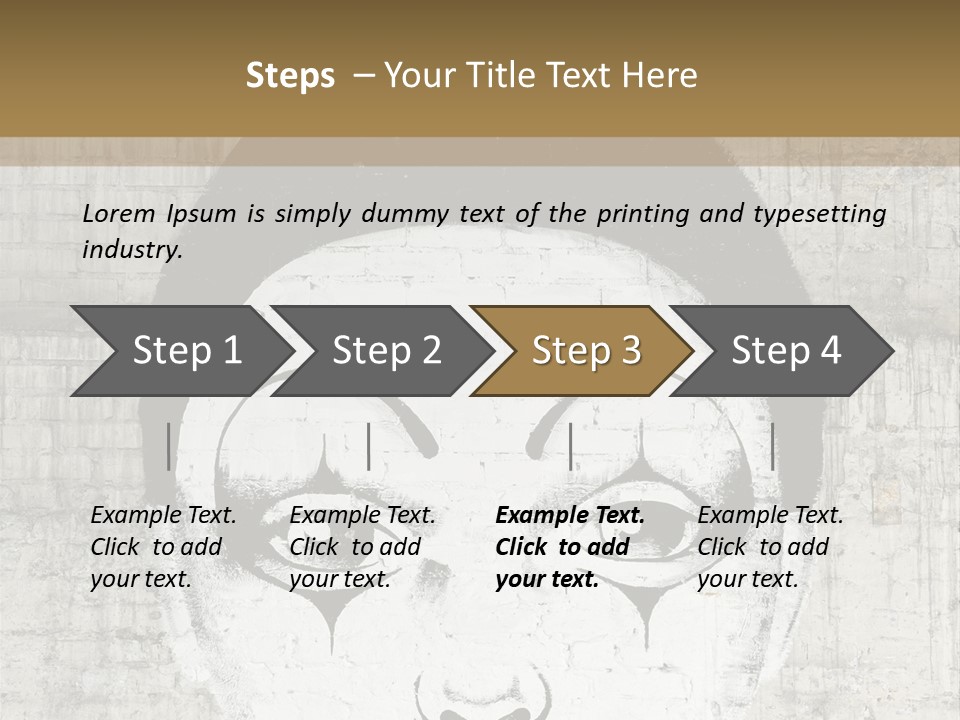 Steps – Your Title Text Here

Lorem Ipsum is simply dummy text of the printing and typesetting industry.

Step 1

Step 2

Step 3

Step 4

Example Text. Click to add your text.

Example Text. Click to add your text.

Example Text. Click to add your text.

Example Text. Click to add your text.